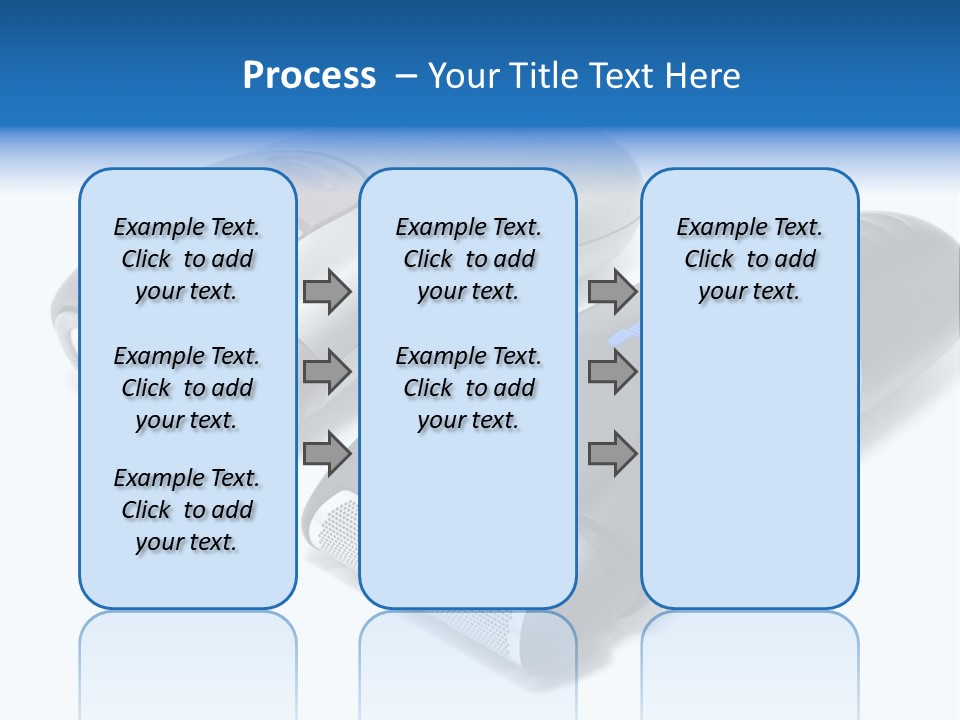 Process – Your Title Text Here

Example Text. Click to add your text.

Example Text. Click to add your text.

Example Text. Click to add your text.

Example Text. Click to add your text.

Example Text. Click to add your text.

Example Text. Click to add your text.